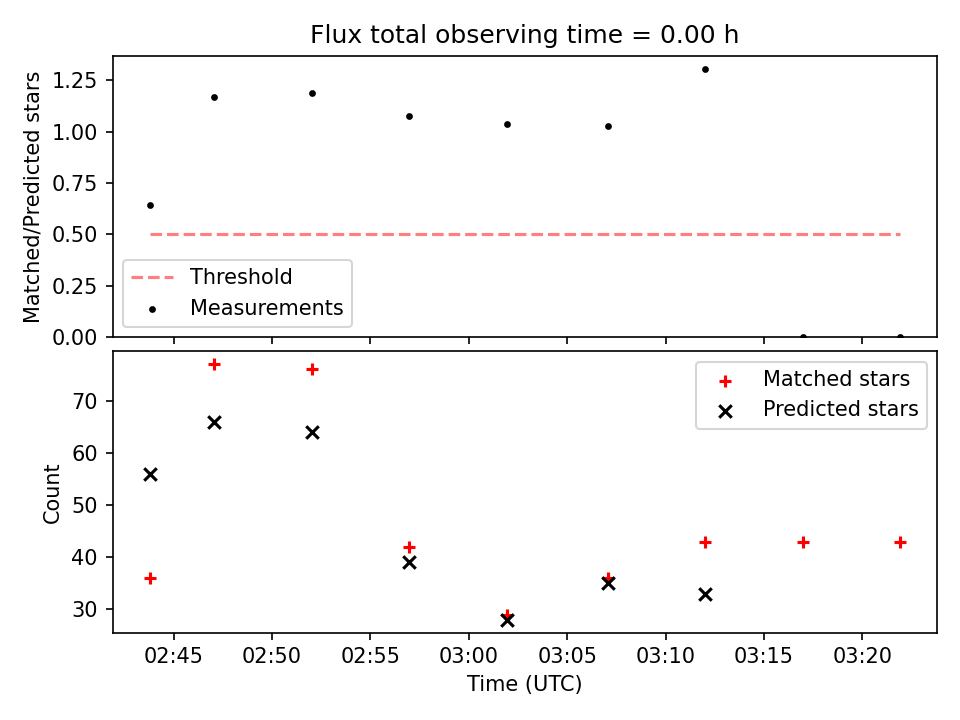 Flux total observing time = 0.00 h

Matched/Predicted stars

1.25
1.00
0.75
0.50
0.25
0.00

Threshold
Measurements

Count

70
60
50
40
30

Matched stars
Predicted stars

02:45
02:50
02:55
03:00
03:05
03:10
03:15
03:20

Time (UTC)